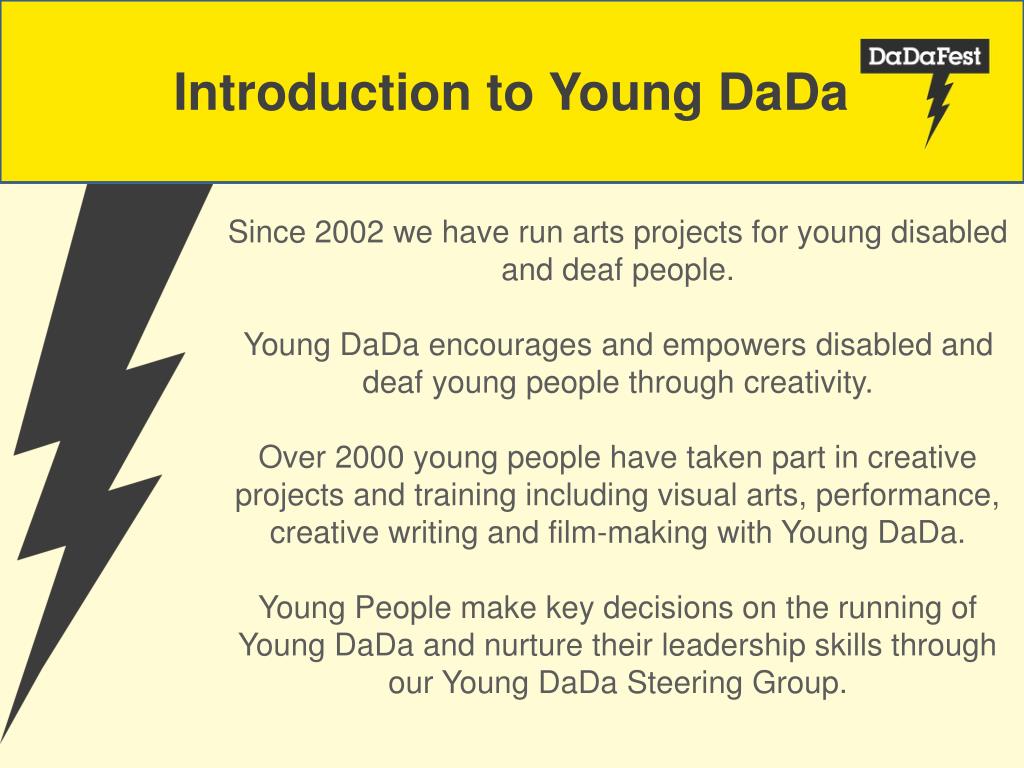 Introduction to Young DaDa

DaDaFest

Since 2002 we have run arts projects for young disabled and deaf people.

Young DaDa encourages and empowers disabled and deaf young people through creativity.

Over 2000 young people have taken part in creative projects and training including visual arts, performance, creative writing and film-making with Young DaDa.

Young People make key decisions on the running of Young DaDa and nurture their leadership skills through our Young DaDa Steering Group.